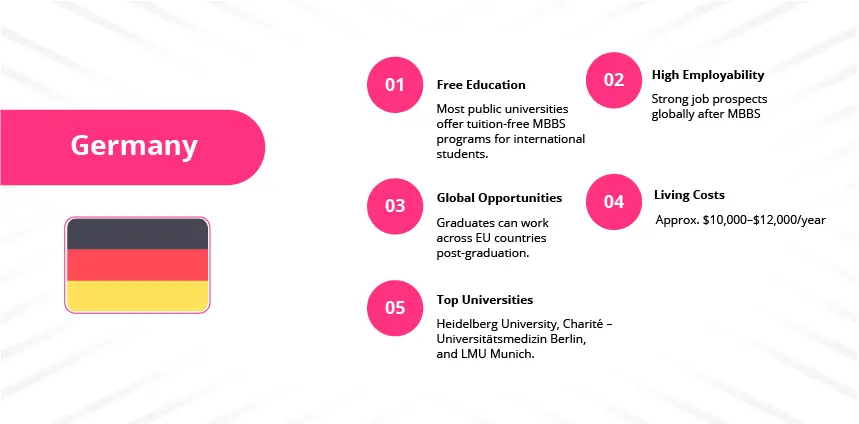 Germany

01

Free Education

Most public universities offer tuition-free MBBS programs for international students.

02

High Employability

Strong job prospects globally after MBBS

03

Global Opportunities

Graduates can work across EU countries post-graduation.

04

Living Costs

Approx. \$10,000–\$12,000/year

05

Top Universities

Heidelberg University, Charité – Universitätsmedizin Berlin, and LMU Munich.